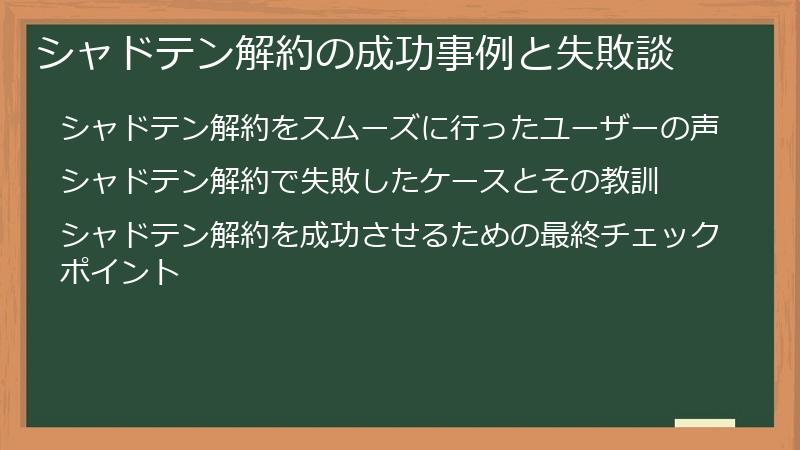 シャドテン解約の成功事例と失敗談

シャドテン解約をスムーズに行ったユーザーの声

シャドテン解約で失敗したケースとその教訓

シャドテン解約を成功させるための最終チェックポイント